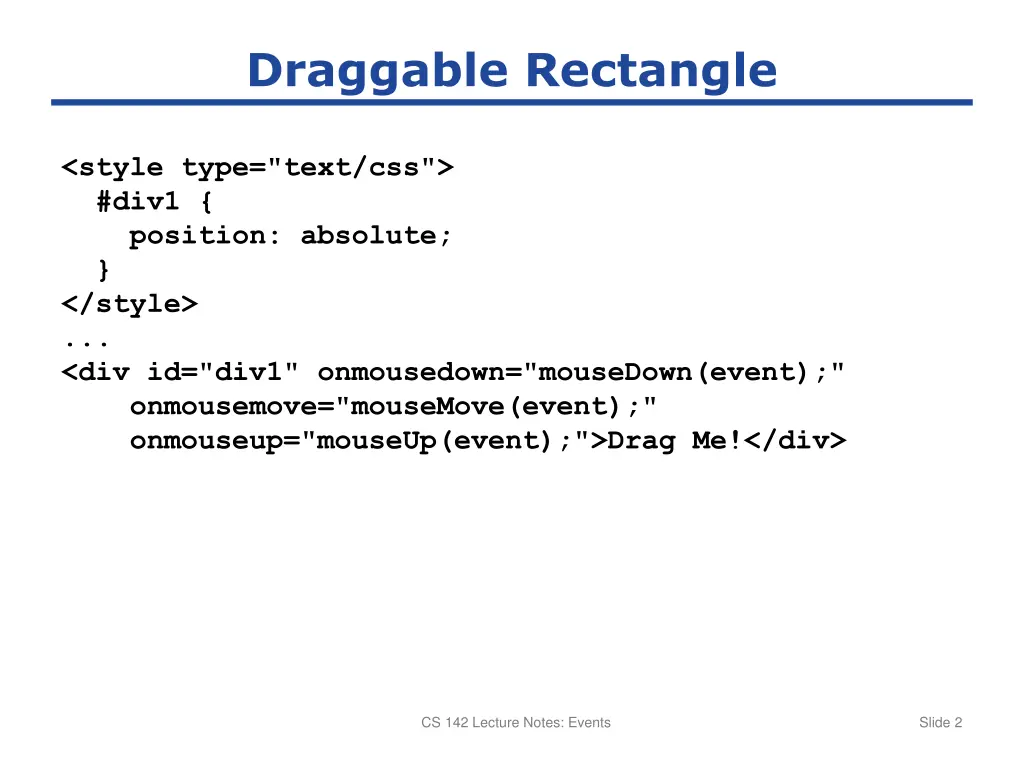 Draggable Rectangle

<style type="text/css">
  #div1 {
    position: absolute;
  }
</style>
...
<div id="div1" onmousedown="mouseDown(event);"
    onmousemove="mouseMove(event);"
    onmouseup="mouseUp(event);">Drag Me!</div>

CS 142 Lecture Notes: Events

Slide 2